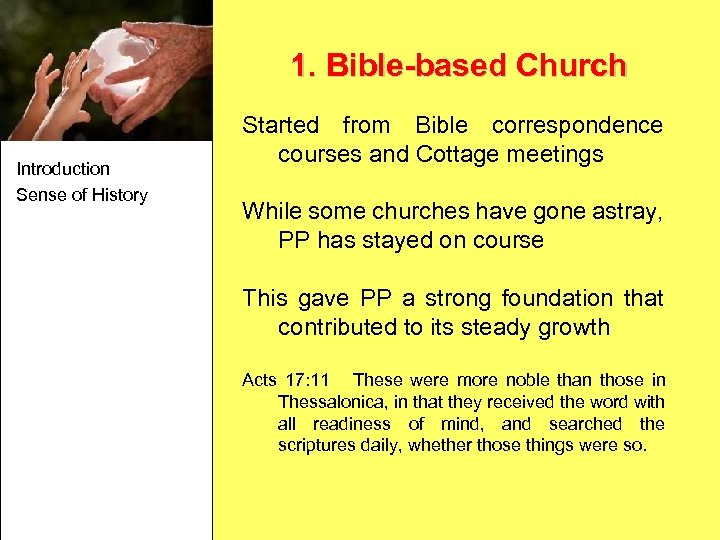 Introduction
Sense of History

1. Bible-based Church

Started from Bible correspondence courses and Cottage meetings

While some churches have gone astray, PP has stayed on course

This gave PP a strong foundation that contributed to its steady growth

Acts 17:11 These were more noble than those in Thessalonica, in that they received the word with all readiness of mind, and searched the scriptures daily, whether those things were so.